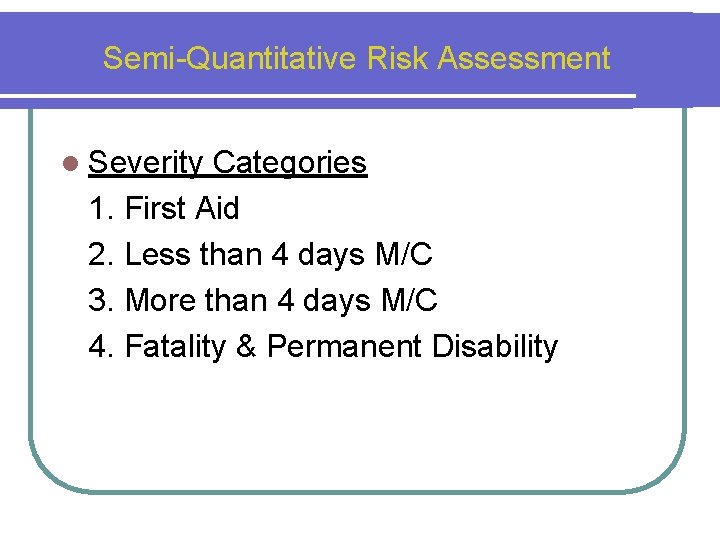 Semi-Quantitative Risk Assessment

Severity Categories

1. First Aid
2. Less than 4 days M/C
3. More than 4 days M/C
4. Fatality & Permanent Disability